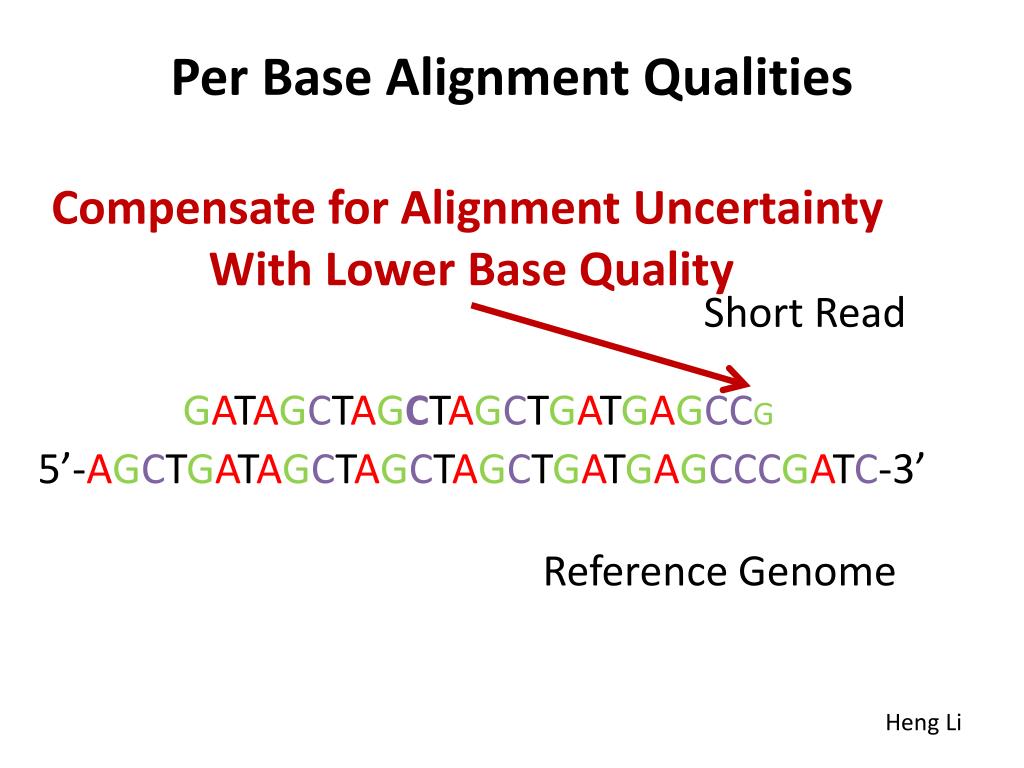 Per Base Alignment Qualities

Compensate for Alignment Uncertainty With Lower Base Quality

Short Read

GATAGCTAGCTAGCTGATGAGCCG

5’-AGCTGATAGCTAGCTAGCTGATGAGCCCGATC-3’

Reference Genome

Heng Li